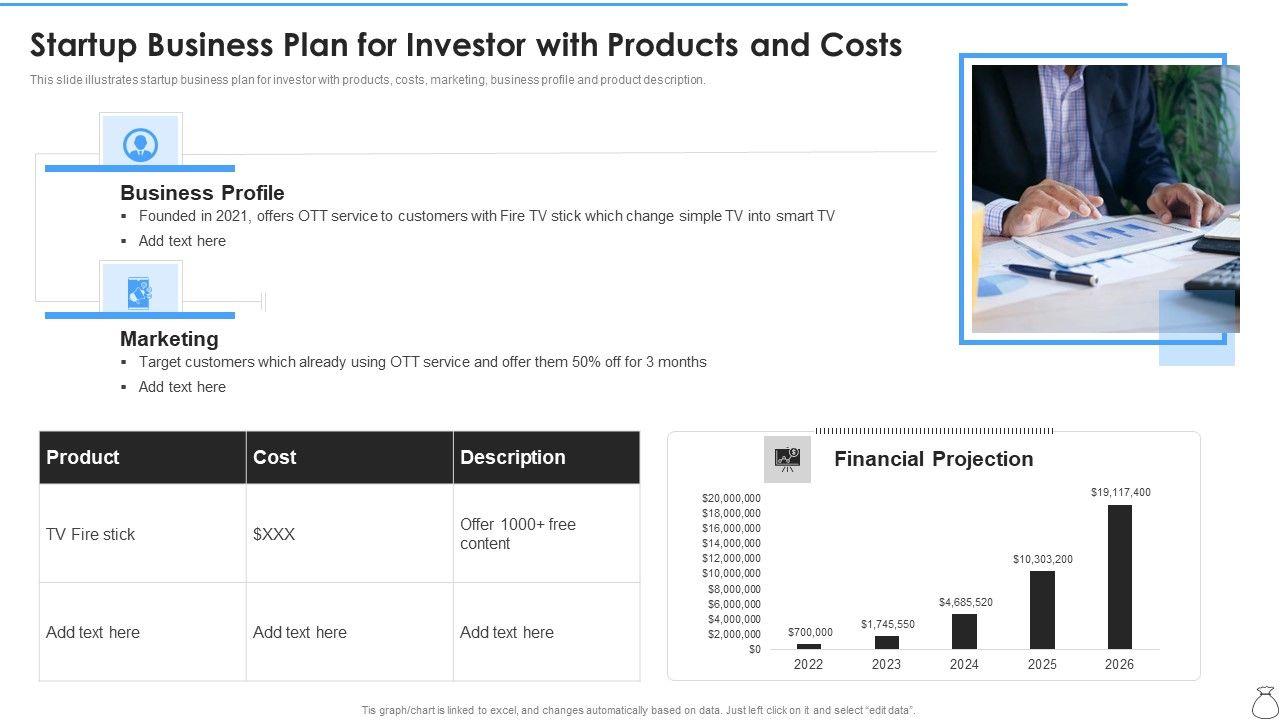 Startup Business Plan for Investor with Products and Costs

This slide illustrates startup business plan for investor with products, costs, marketing, business profile and product description.

Business Profile
▪ Founded in 2021, offers OTT service to customers with Fire TV stick which change simple TV into smart TV
▪ Add text here

Marketing
▪ Target customers which already using OTT service and offer them 50% off for 3 months
▪ Add text here

| Product | Cost | Description |
|---|---|---|
| TV Fire stick | $XXX | Offer 1000+ free content |
| Add text here | Add text here | Add text here |

Financial Projection

$20,000,000
$18,000,000
$16,000,000
$14,000,000
$12,000,000
$10,000,000
$8,000,000
$6,000,000
$4,000,000
$2,000,000
$0

$700,000
$1,745,550
$4,685,520
$10,303,200
$19,117,400

2022
2023
2024
2025
2026

Tis graph/chart is linked to excel, and changes automatically based on data. Just left click on it and select "edit data".